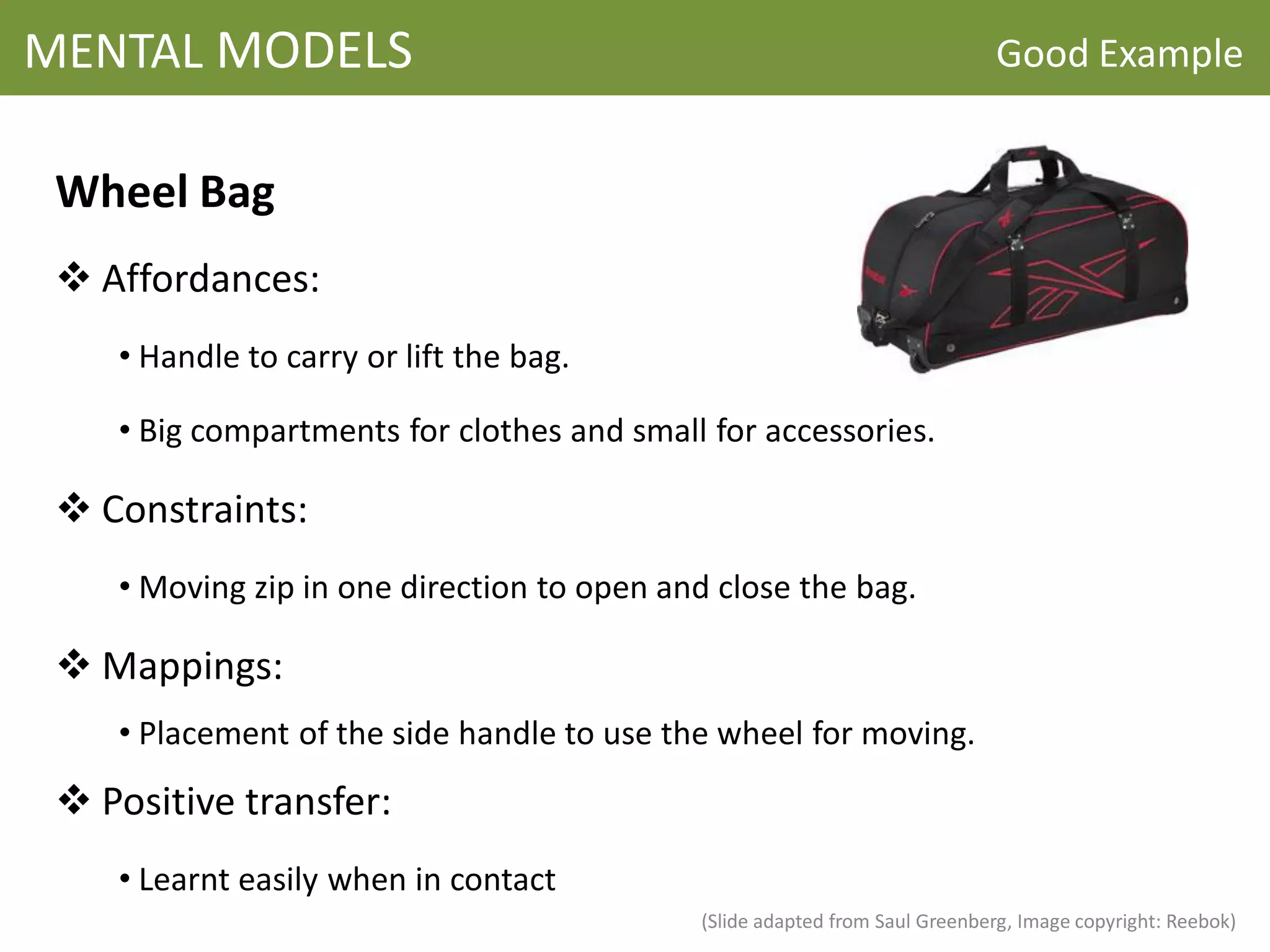 MENTAL MODELS

Good Example

Wheel Bag

❖ Affordances:

• Handle to carry or lift the bag.

• Big compartments for clothes and small for accessories.

❖ Constraints:

• Moving zip in one direction to open and close the bag.

❖ Mappings:

• Placement of the side handle to use the wheel for moving.

❖ Positive transfer:

• Learnt easily when in contact

(Slide adapted from Saul Greenberg, Image copyright: Reebok)